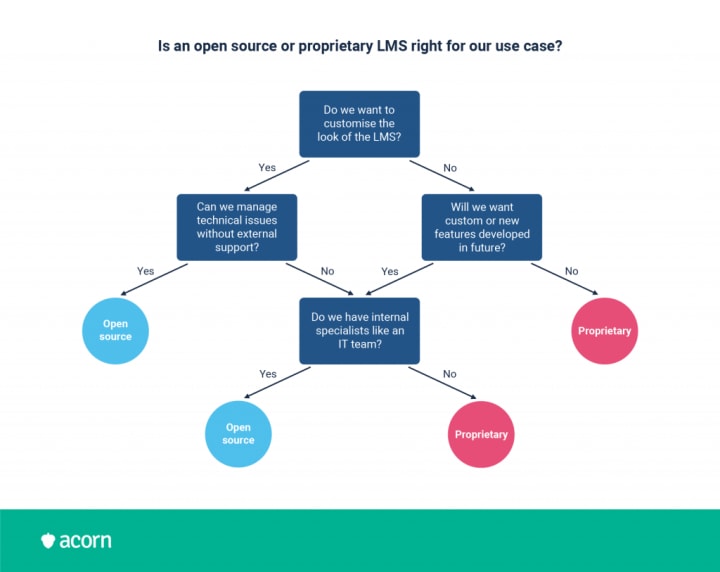 Is an open source or proprietary LMS right for our use case?

Do we want to customise the look of the LMS?

Yes

No

Can we manage technical issues without external support?

Will we want custom or new features developed in future?

Yes

No

Yes

No

Open source

Do we have internal specialists like an IT team?

Proprietary

Yes

No

Open source

Proprietary

acorn